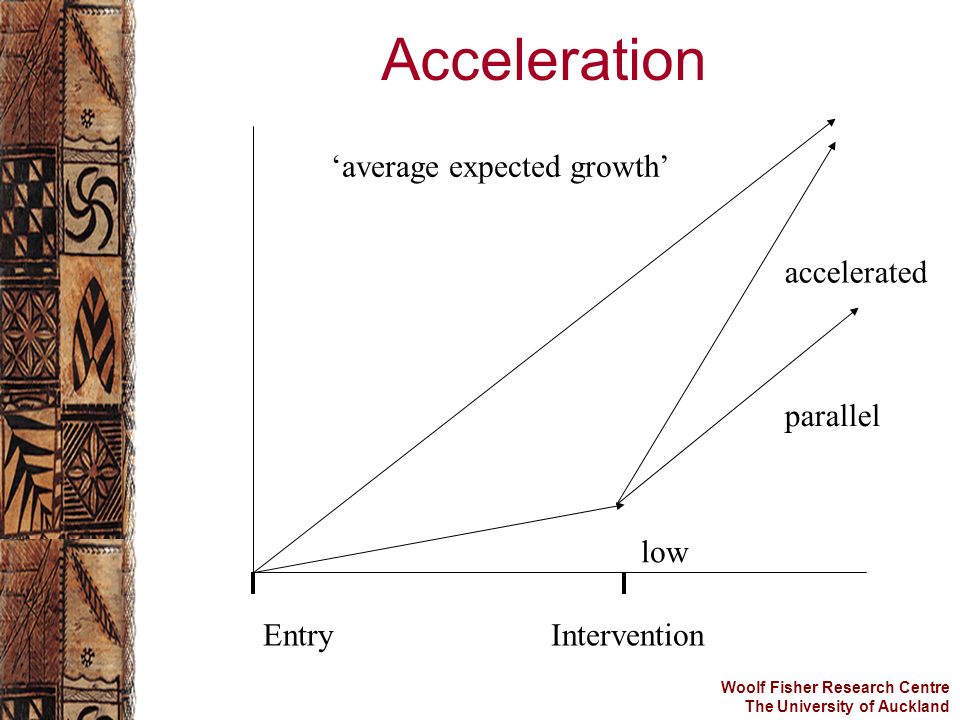 Acceleration

‘average expected growth’

accelerated

parallel

low

Entry

Intervention

Woolf Fisher Research Centre
The University of Auckland